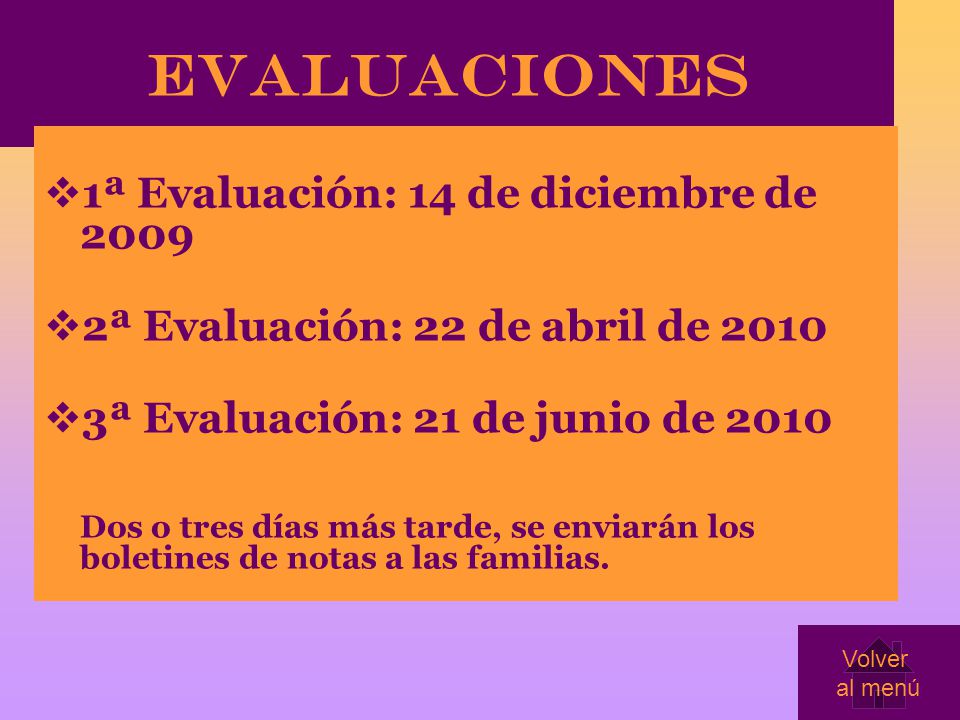 EVALUACIONES

❖1ª Evaluación: 14 de diciembre de 2009

❖2ª Evaluación: 22 de abril de 2010

❖3ª Evaluación: 21 de junio de 2010

Dos o tres días más tarde, se enviarán los boletines de notas a las familias.

Volver al menú